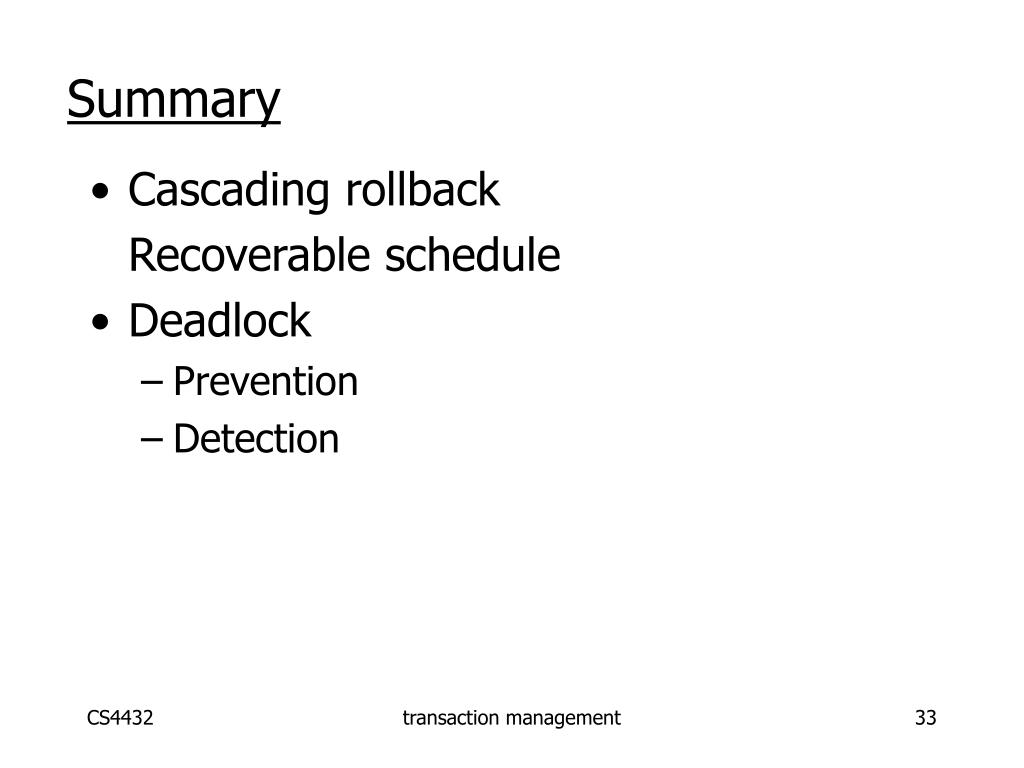 Summary

• Cascading rollback
Recoverable schedule
• Deadlock
– Prevention
– Detection

CS4432 transaction management 33